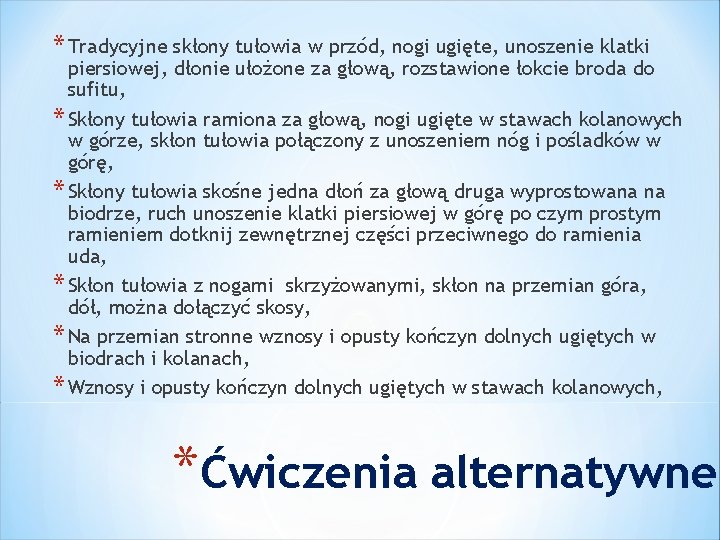 * Tradycyjne skłony tułowia w przód, nogi ugięte, unoszenie klatki piersiowej, dłonie ułożone za głową, rozstawione łokcie broda do sufitu,

* Skłony tułowia ramiona za głową, nogi ugięte w stawach kolanowych w górze, skłon tułowia połączony z unoszeniem nóg i pośladków w górę,

* Skłony tułowia skośne jedna dłoń za głową druga wyprostowana na biodrze, ruch unoszenie klatki piersiowej w górę po czym prostym ramieniem dotknij zewnętrznej części przeciwnego do ramienia uda,

* Skłon tułowia z nogami skrzyżowanymi, skłon na przemian góra, dół, można dołączyć skosy,

* Na przemian stronne wznosy i opusty kończyn dolnych ugiętych w biodrach i kolanach,

* Wznosy i opusty kończyn dolnych ugiętych w stawach kolanowych,

* Ćwiczenia alternatywne